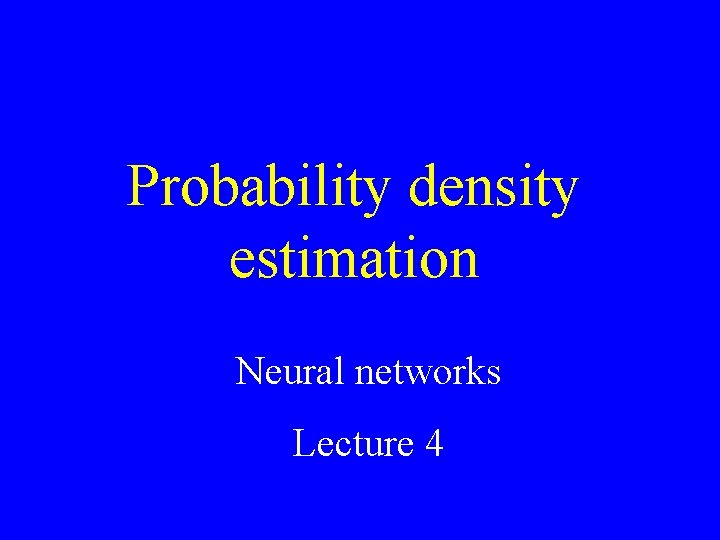 Probability density estimation

Neural networks

Lecture 4